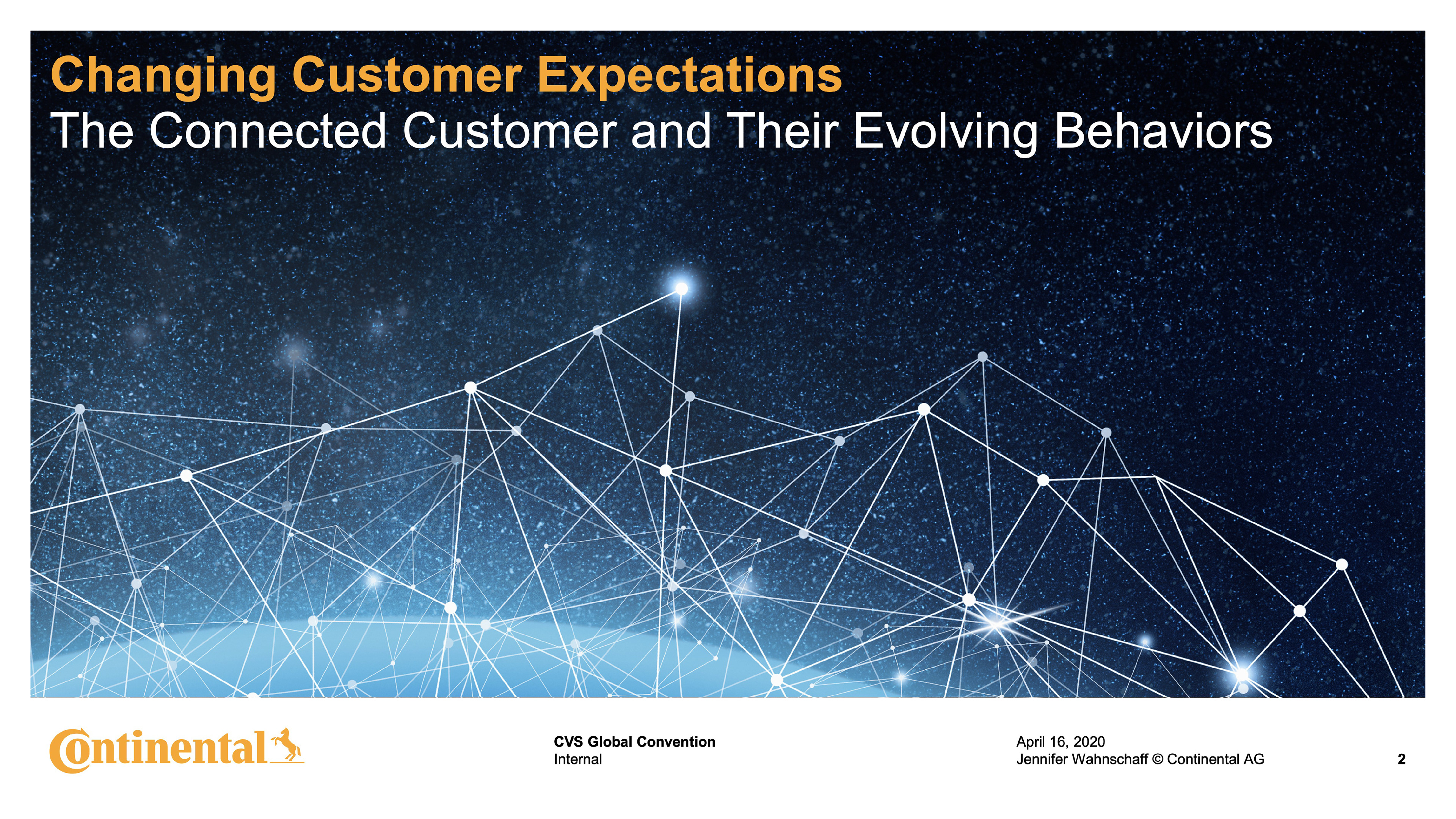 Changing Customer Expectations
The Connected Customer and Their Evolving Behaviors

Continental

CVS Global Convention
Internal

April 16, 2020
Jennifer Wahnschaff © Continental AG

2